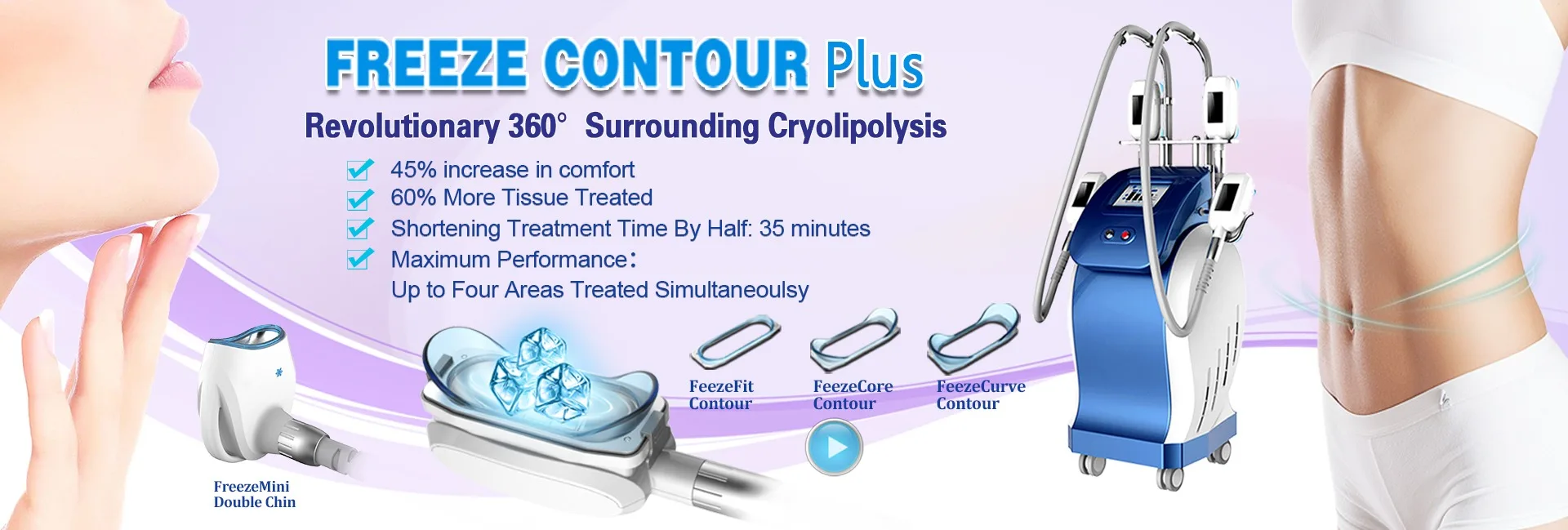 FREEZE CONTOUR Plus

Revolutionary 360° Surrounding Cryolipolysis

45% increase in comfort
60% More Tissue Treated
Shortening Treatment Time By Half: 35 minutes
Maximum Performance:
Up to Four Areas Treated Simultaneoulsy

FeezeFit Contour

FeezeCore Contour

FeezeCurve Contour

FreezeMini Double Chin